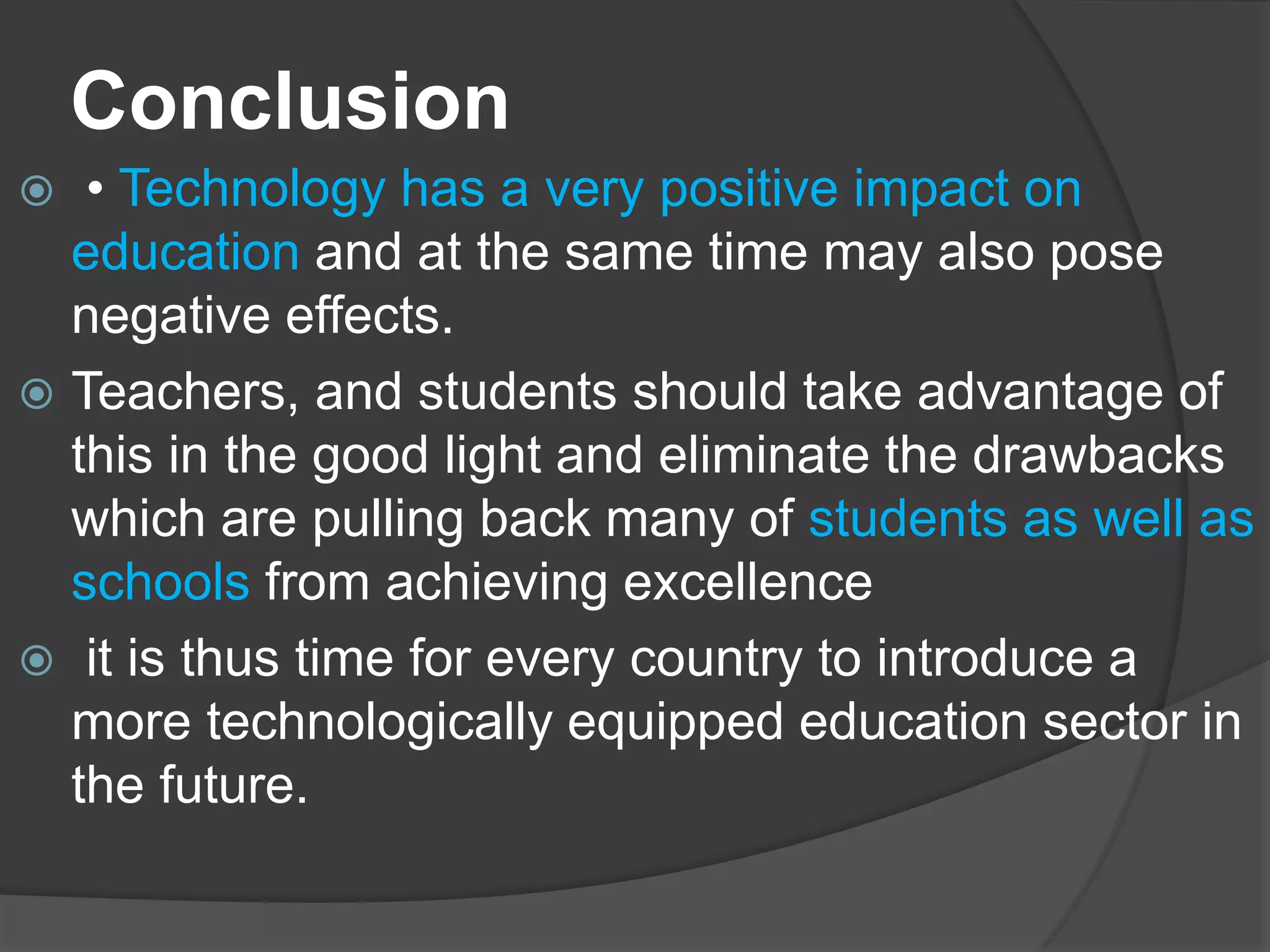 Conclusion

• Technology has a very positive impact on education and at the same time may also pose negative effects.

Teachers, and students should take advantage of this in the good light and eliminate the drawbacks which are pulling back many of students as well as schools from achieving excellence

it is thus time for every country to introduce a more technologically equipped education sector in the future.